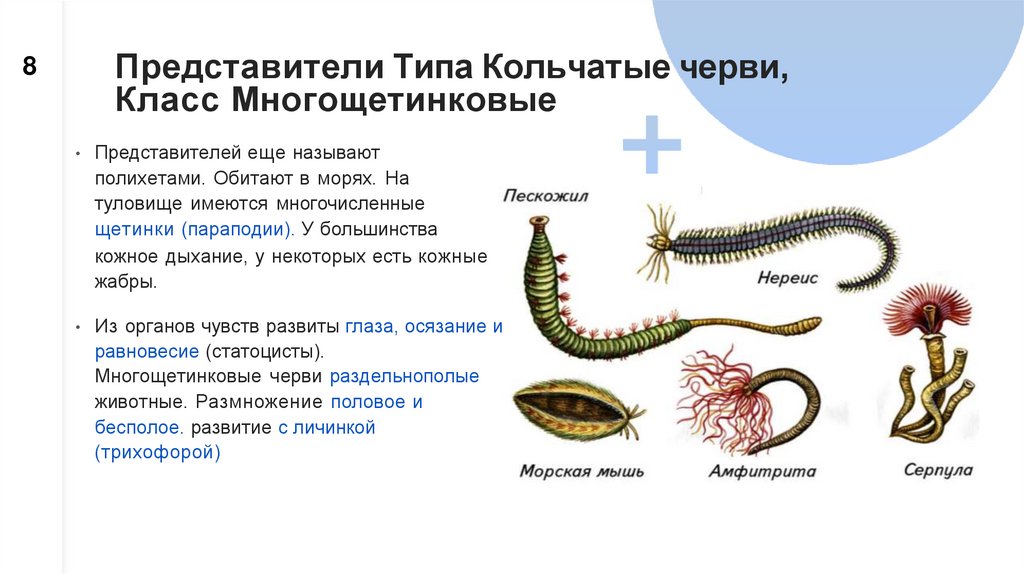 8

Представители Типа Кольчатые черви, Класс Многощетинковые

• Представителей еще называют полихетами. Обитают в морях. На туловище имеются многочисленные щетинки (параподии). У большинства кожное дыхание, у некоторых есть кожные жабры.

• Из органов чувств развиты глаза, осязание и равновесие (статоцисты). Многощетинковые черви раздельнополые животные. Размножение половое и бесполое. развитие с личинкой (трихофорой)

Пескожил

Нереис

Морская мышь

Амфитрита

Серпула